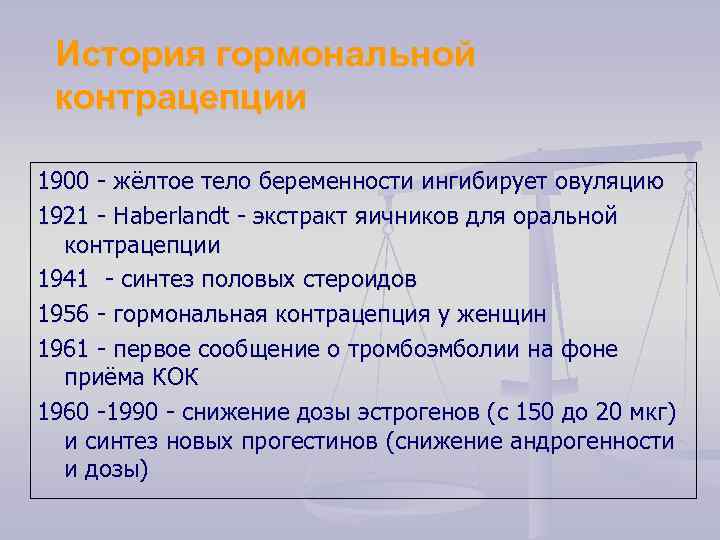 История гормональной контрацепции

1900 - жёлтое тело беременности ингибирует овуляцию

1921 - Haberlandt - экстракт яичников для оральной контрацепции

1941 - синтез половых стероидов

1956 - гормональная контрацепция у женщин

1961 - первое сообщение о тромбоэмболии на фоне приёма КОК

1960 -1990 - снижение дозы эстрогенов (с 150 до 20 мкг) и синтез новых прогестинов (снижение андрогенности и дозы)